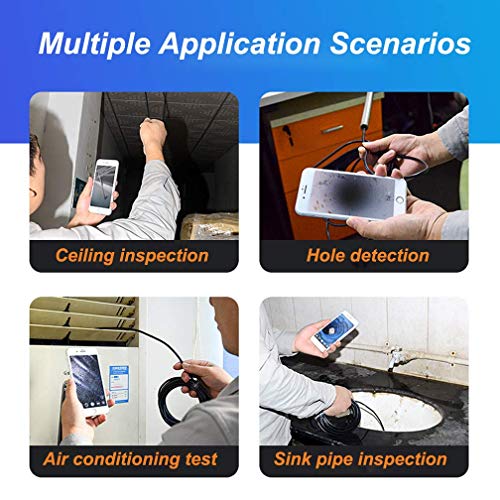 Multiple Application Scenarios

Ceiling inspection

Hole detection

Air conditioning test

Sink pipe inspection